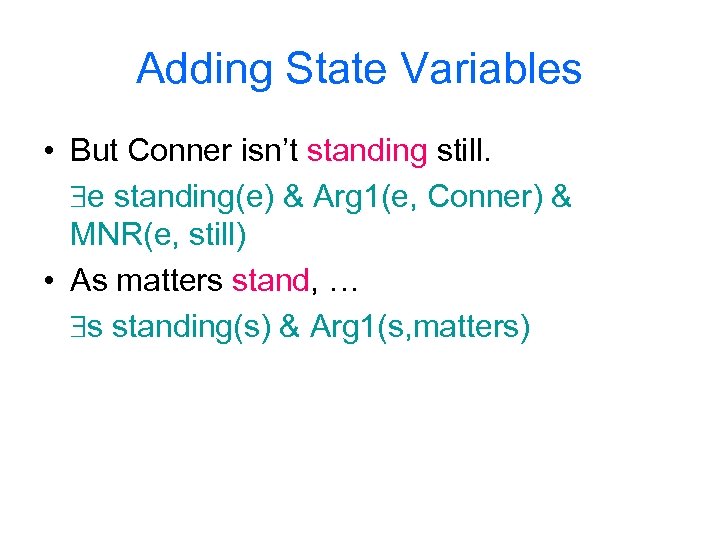 Adding State Variables

• But Conner isn't standing still.

$\exists$e standing(e) & Arg1(e, Conner) & MNR(e, still)

• As matters stand, …

$\exists$s standing(s) & Arg1(s,matters)